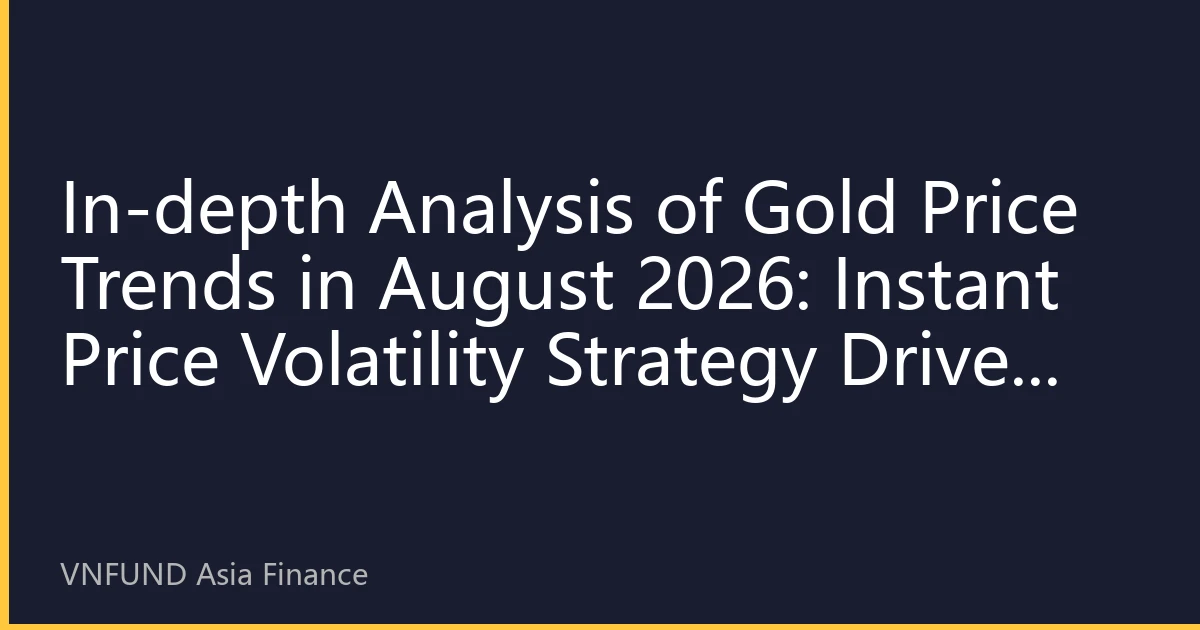 In-depth Analysis of Gold Price Trends in August 2026: Instant Price Volatility Strategy Drive...

VNFUND Asia Finance